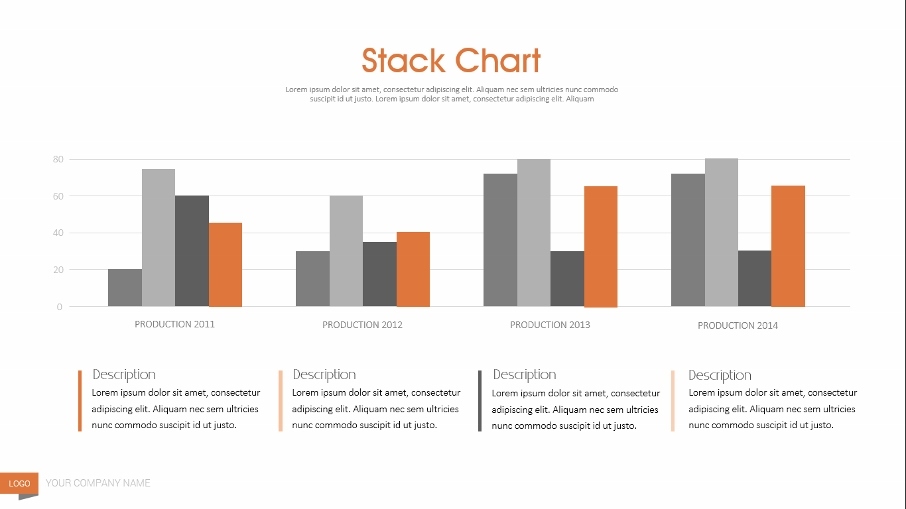 Stack Chart

Lorem ipsum dolor sit amet, consectetur adipiscing elit. Aliquam nec sem ultricies nunc commodo suscipit id ut justo. Lorem ipsum dolor sit amet, consectetur adipiscing elit. Aliquam

80
60
40
20
0

PRODUCTION 2011
PRODUCTION 2012
PRODUCTION 2013
PRODUCTION 2014

Description
Lorem ipsum dolor sit amet, consectetur adipiscing elit. Aliquam nec sem ultricies nunc commodo suscipit id ut justo.

Description
Lorem ipsum dolor sit amet, consectetur adipiscing elit. Aliquam nec sem ultricies nunc commodo suscipit id ut justo.

Description
Lorem ipsum dolor sit amet, consectetur adipiscing elit. Aliquam nec sem ultricies nunc commodo suscipit id ut justo.

Description
Lorem ipsum dolor sit amet, consectetur adipiscing elit. Aliquam nec sem ultricies nunc commodo suscipit id ut justo.

LOGO
YOUR COMPANY NAME